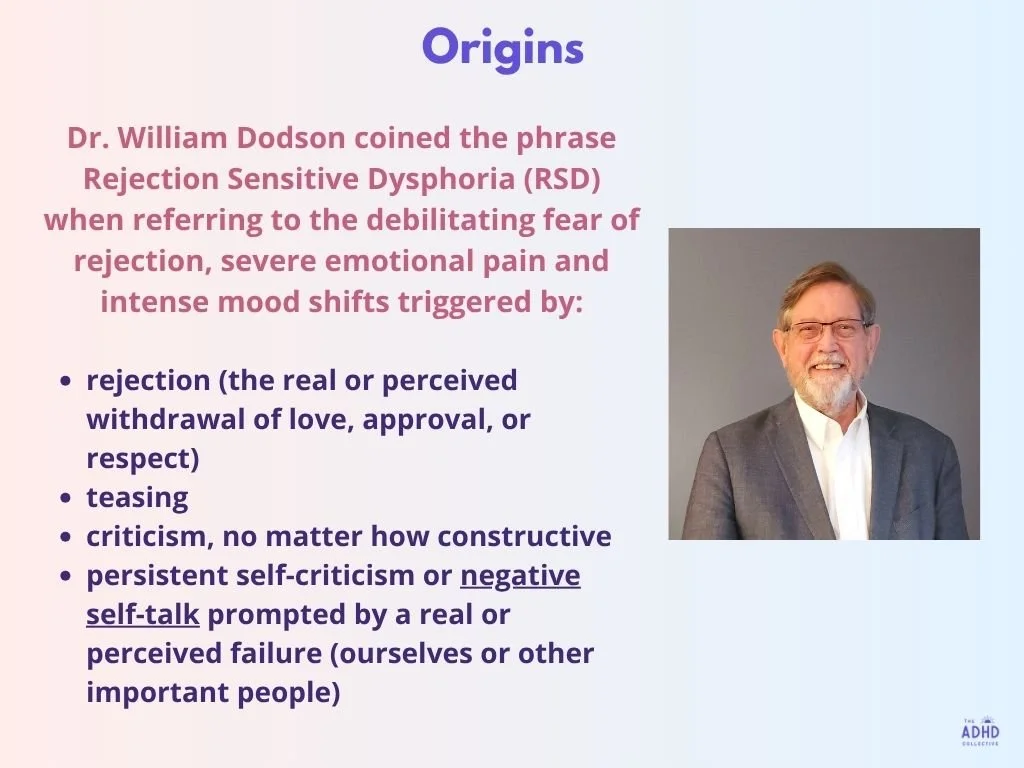 Origins

Dr. William Dodson coined the phrase Rejection Sensitive Dysphoria (RSD) when referring to the debilitating fear of rejection, severe emotional pain and intense mood shifts triggered by:

- rejection (the real or perceived withdrawal of love, approval, or respect)
- teasing
- criticism, no matter how constructive
- persistent self-criticism or negative self-talk prompted by a real or perceived failure (ourselves or other important people)

THE ADHD COLLECTIVE